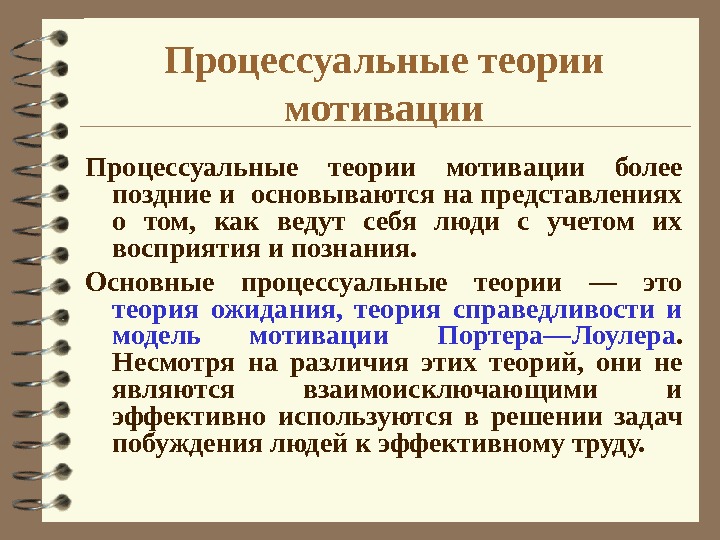 Процессуальные теории мотивации

Процессуальные теории мотивации более поздние и основываются на представлениях о том, как ведут себя люди с учетом их восприятия и познания.

Основные процессуальные теории — это теория ожидания, теория справедливости и модель мотивации Портера—Лоулера. Несмотря на различия этих теорий, они не являются взаимоисключающими и эффективно используются в решении задач побуждения людей к эффективному труду.